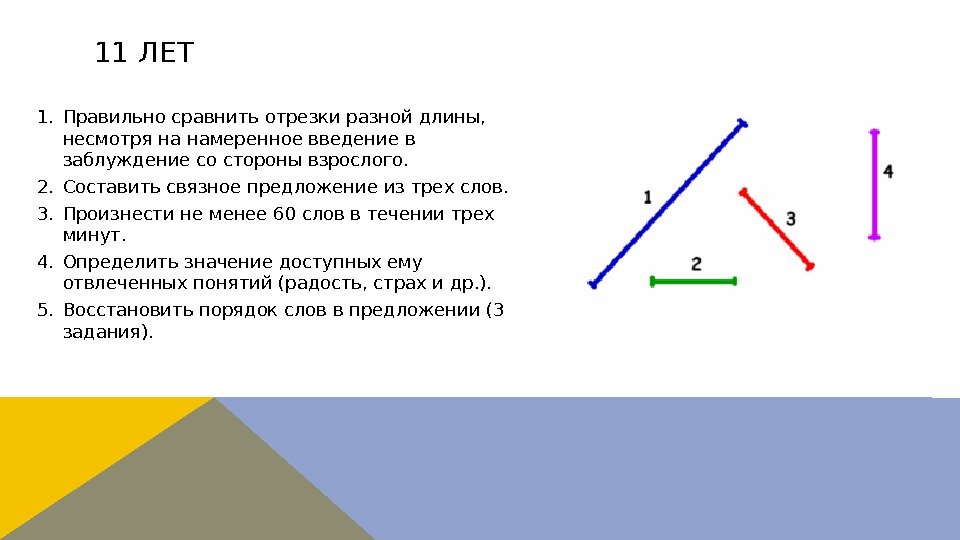 11 ЛЕТ

1. Правильно сравнить отрезки разной длины, несмотря на намеренное введение в заблуждение со стороны взрослого.
2. Составить связное предложение из трех слов.
3. Произнести не менее 60 слов в течении трех минут.
4. Определить значение доступных ему отвлеченных понятий (радость, страх и др.).
5. Восстановить порядок слов в предложении (3 задания).

1
2
3
4